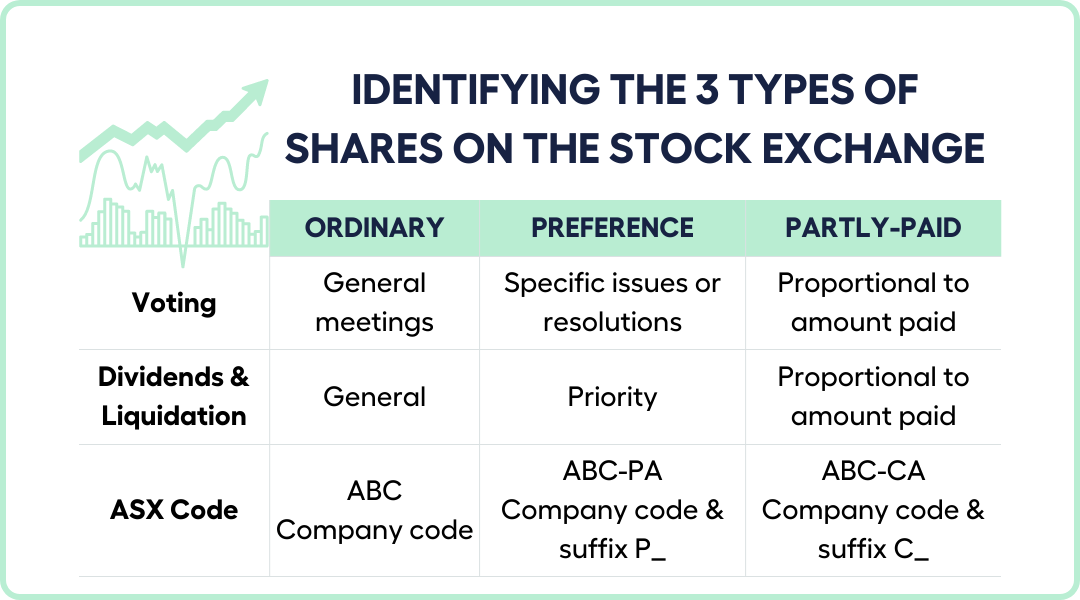 IDENTIFYING THE 3 TYPES OF SHARES ON THE STOCK EXCHANGE

| | ORDINARY | PREFERENCE | PARTLY-PAID |
|---|---|---|---|
| Voting | General meetings | Specific issues or resolutions | Proportional to amount paid |
| Dividends & Liquidation | General | Priority | Proportional to amount paid |
| ASX Code | ABC Company code | ABC-PA Company code & suffix P_ | ABC-CA Company code & suffix C_ |